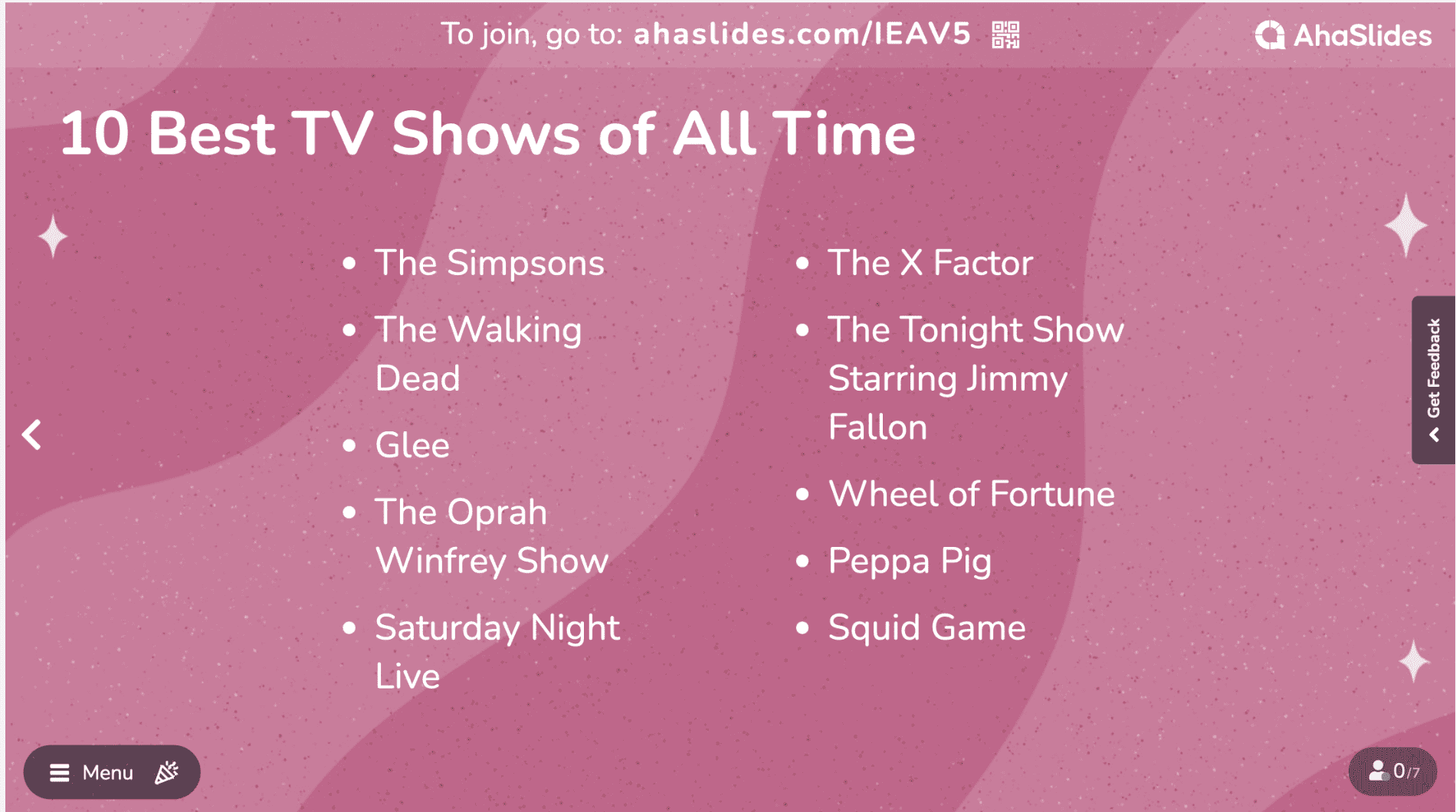 To join, go to: ahaslides.com/IEAV5

AhaSlides

10 Best TV Shows of All Time

- The Simpsons
- The Walking Dead
- Glee
- The Oprah Winfrey Show
- Saturday Night Live

- The X Factor
- The Tonight Show Starring Jimmy Fallon
- Wheel of Fortune
- Peppa Pig
- Squid Game

Get Feedback

Menu

0/7